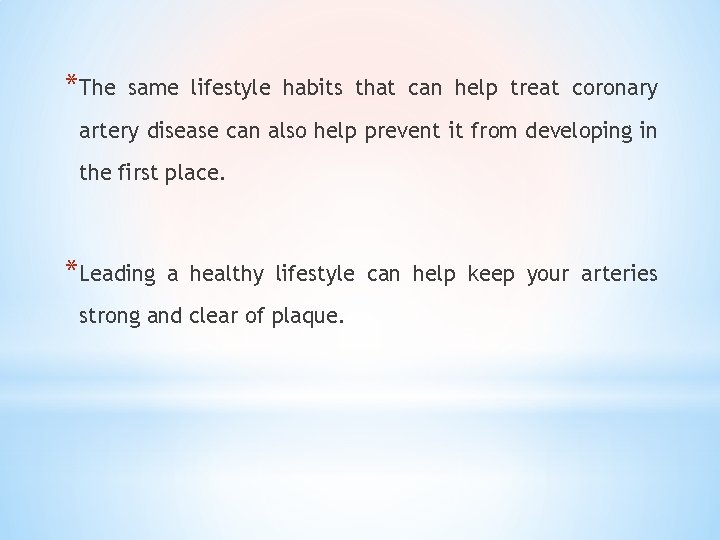 *The same lifestyle habits that can help treat coronary artery disease can also help prevent it from developing in the first place.

*Leading a healthy lifestyle can help keep your arteries strong and clear of plaque.